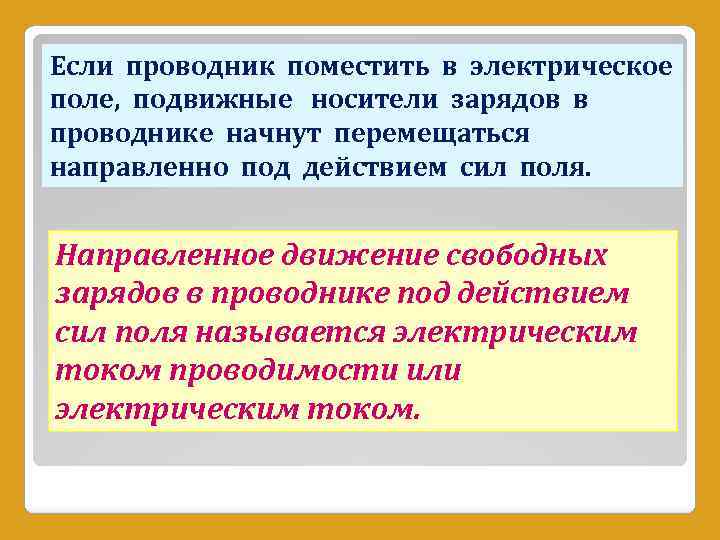 Если проводник поместить в электрическое поле, подвижные носители зарядов в проводнике начнут перемещаться направленно под действием сил поля.

Направленное движение свободных зарядов в проводнике под действием сил поля называется электрическим током проводимости или электрическим током.